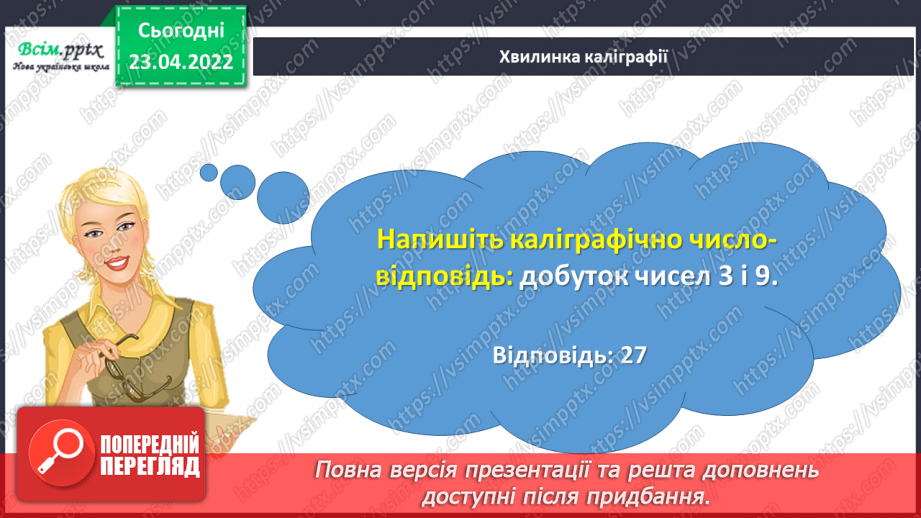 Всім.pptx
Нова українська школа

Сьогодні
23.04.2022

Хвилинка каліграфії

Напишіть каліграфічно число-відповідь: добуток чисел 3 і 9.

Відповідь: 27

ПОПЕРЕДНІЙ ПЕРЕГЛЯД

Повна версія презентації та решта доповнень доступні після придбання.

https://vsimpptx.com